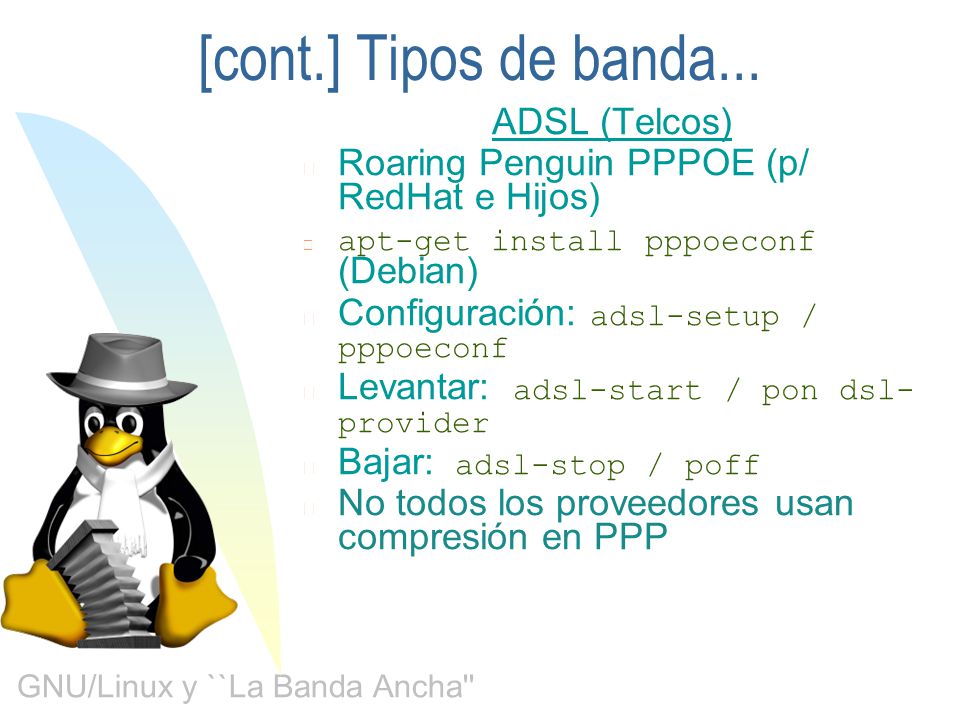 [cont.] Tipos de banda...

ADSL (Telcos)

Roaring Penguin PPPOE (p/ RedHat e Hijos)

apt-get install pppoeconf (Debian)

Configuración: adsl-setup / pppoeconf

Levantar: adsl-start / pon dsl-provider

Bajar: adsl-stop / poff

No todos los proveedores usan compresión en PPP

GNU/Linux y ``La Banda Ancha"